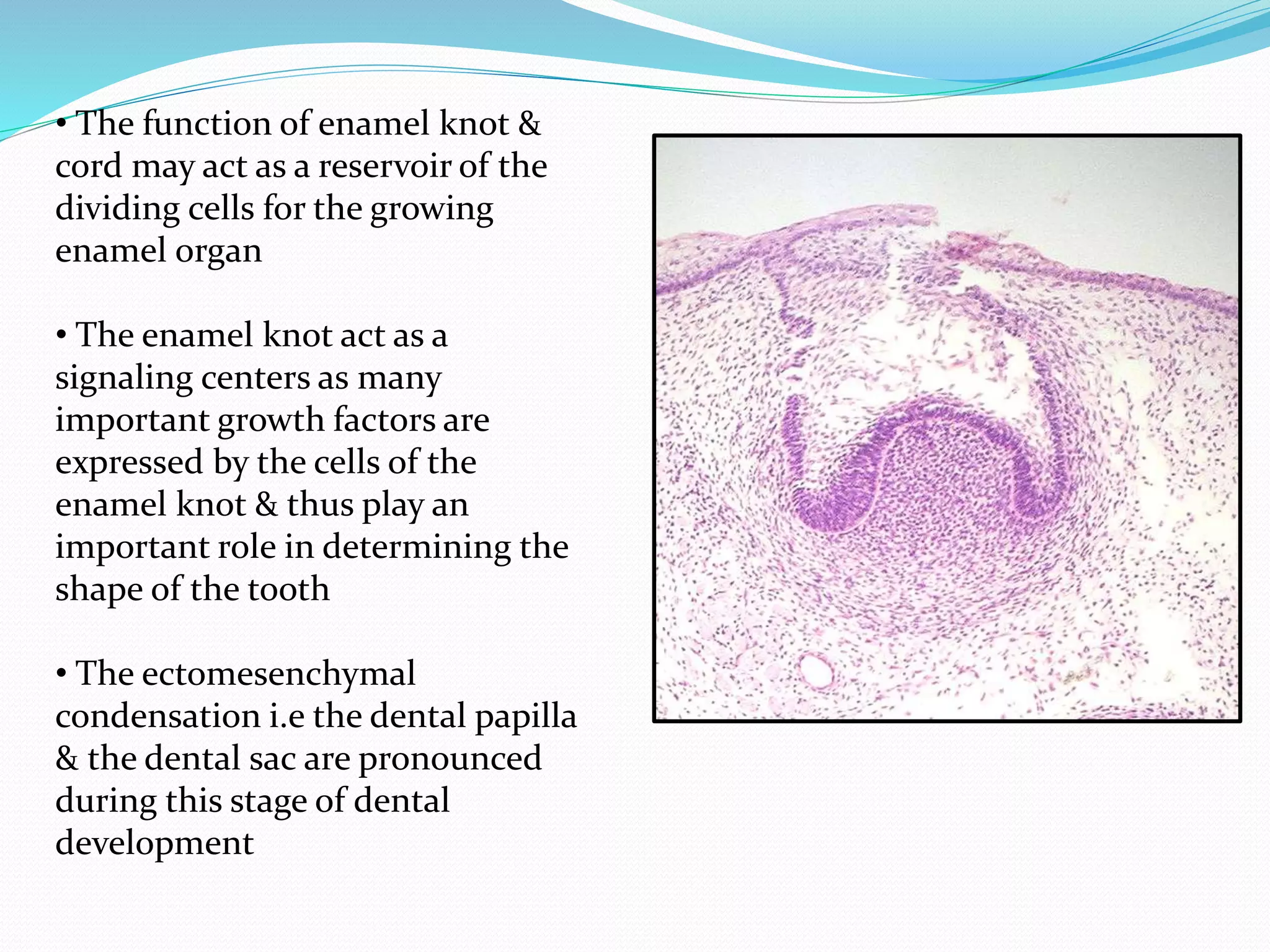 • The function of enamel knot & cord may act as a reservoir of the dividing cells for the growing enamel organ

• The enamel knot act as a signaling centers as many important growth factors are expressed by the cells of the enamel knot & thus play an important role in determining the shape of the tooth

• The ectomesenchymal condensation i.e the dental papilla & the dental sac are pronounced during this stage of dental development